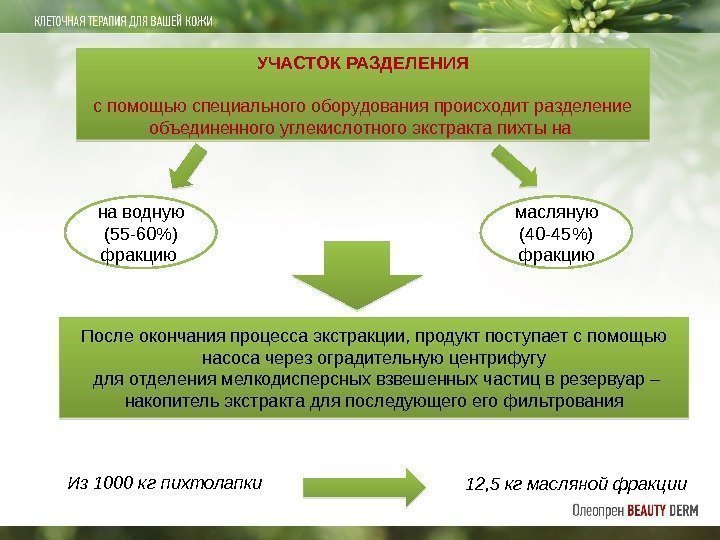 КЛЕТОЧНАЯ ТЕРАПИЯ ДЛЯ ВАШЕЙ КОЖИ

УЧАСТОК РАЗДЕЛЕНИЯ

с помощью специального оборудования происходит разделение объединенного углекислотного экстракта пихты на

на водную (55-60%) фракцию

масляную (40-45%) фракцию

После окончания процесса экстракции, продукт поступает с помощью насоса через оградительную центрифугу для отделения мелкодисперсных взвешенных частиц в резервуар – накопитель экстракта для последующего его фильтрования

Из 1000 кг пихтолапки

12,5 кг масляной фракции

Олеопрен BEAUTY DERM